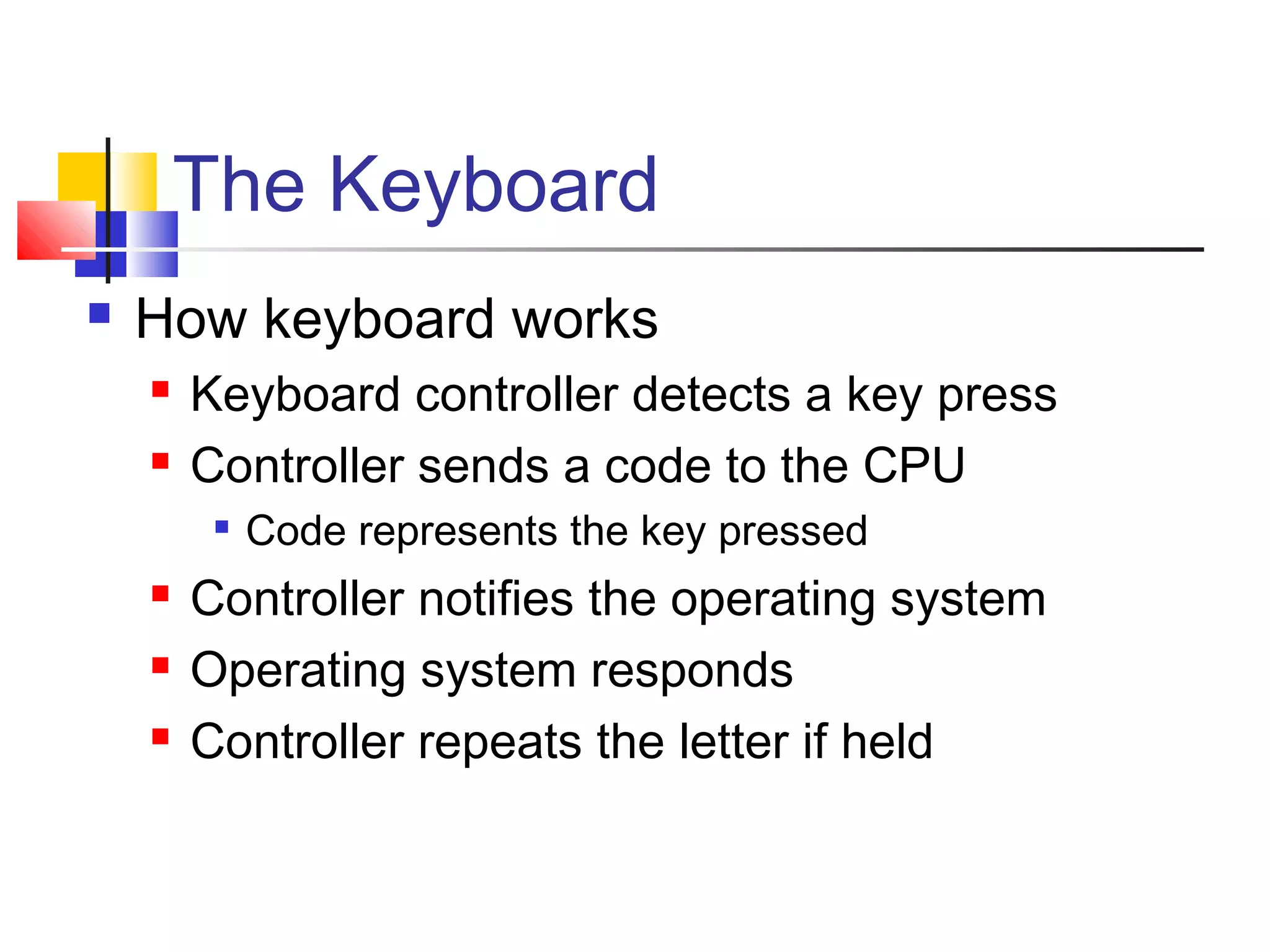 The Keyboard

How keyboard works

Keyboard controller detects a key press

Controller sends a code to the CPU

Code represents the key pressed

Controller notifies the operating system

Operating system responds

Controller repeats the letter if held